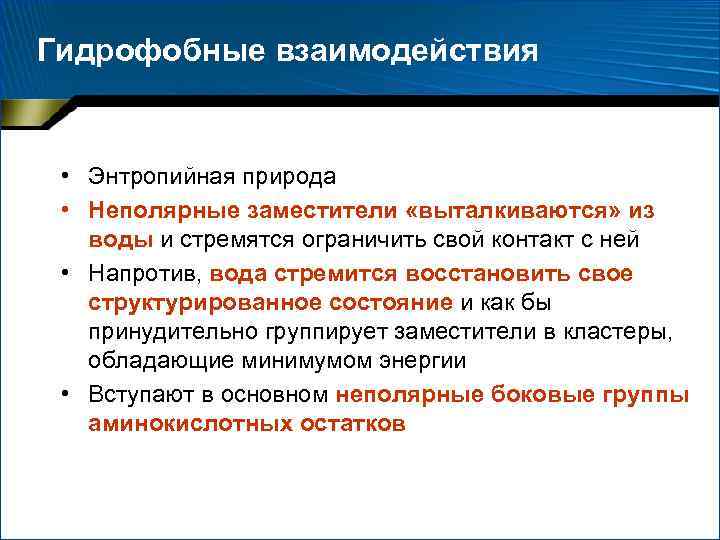 Гидрофобные взаимодействия

• Энтропийная природа

• Неполярные заместители «выталкиваются» из воды и стремятся ограничить свой контакт с ней

• Напротив, вода стремится восстановить свое структурированное состояние и как бы принудительно группирует заместители в кластеры, обладающие минимумом энергии

• Вступают в основном неполярные боковые группы аминокислотных остатков